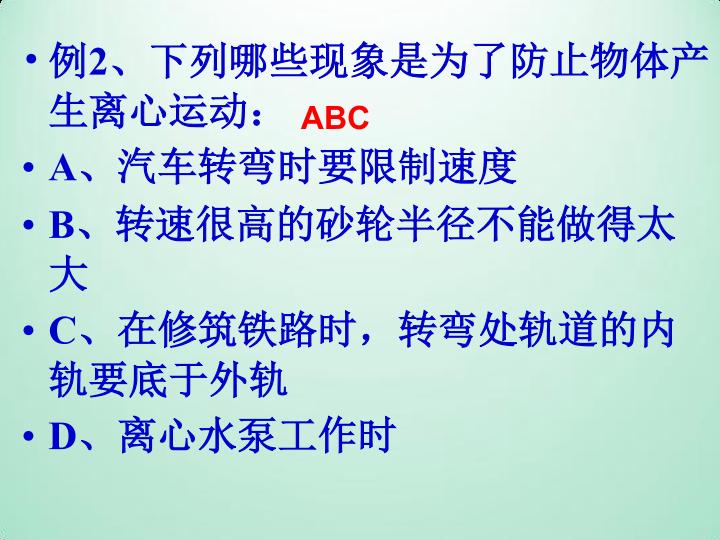 • 例2、下列哪些现象是为了防止物体产生离心运动： ABC

• A、汽车转弯时要限制速度

• B、转速很高的砂轮半径不能做得太大

• C、在修筑铁路时，转弯处轨道的内轨要底于外轨

• D、离心水泵工作时